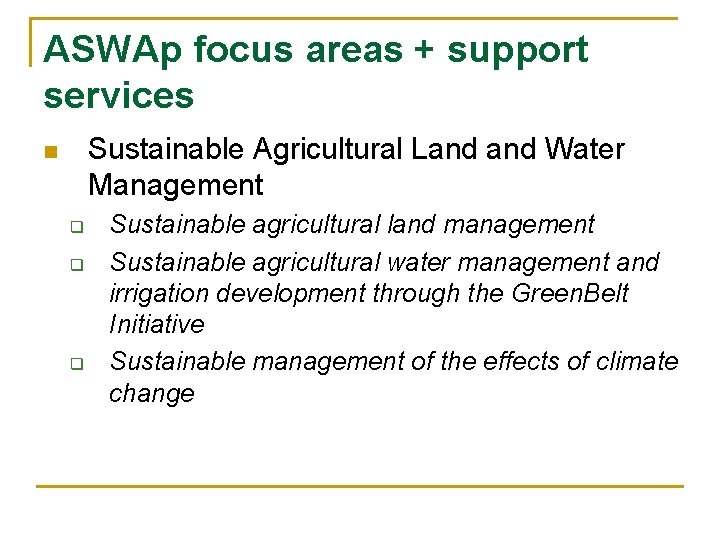 ASWAp focus areas + support services

Sustainable Agricultural Land and Water Management

Sustainable agricultural land management

Sustainable agricultural water management and irrigation development through the GreenBelt Initiative

Sustainable management of the effects of climate change